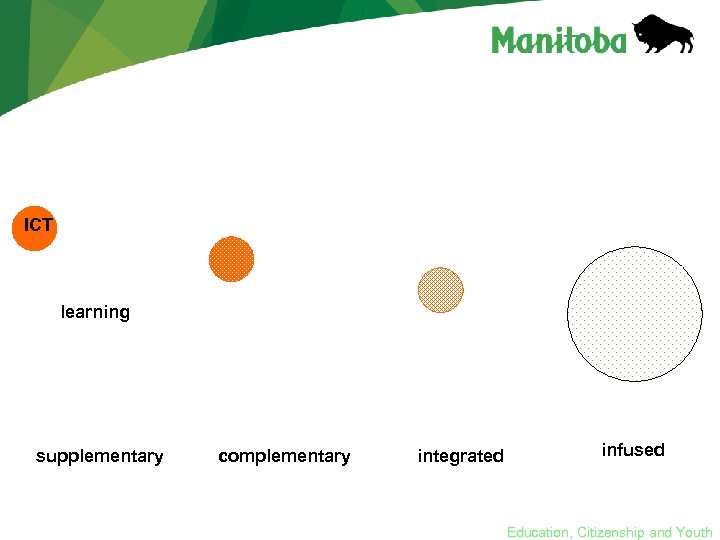 Manitoba

ICT

learning

supplementary

complementary

integrated

infused

Education, Citizenship and Youth